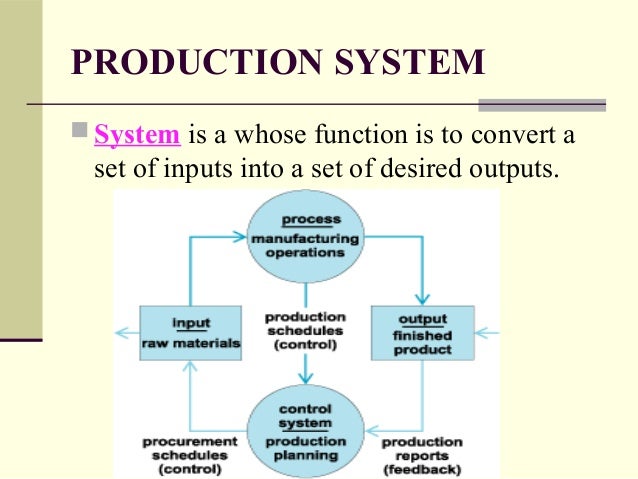 PRODUCTION SYSTEM

System is a whose function is to convert a set of inputs into a set of desired outputs.

process
manufacturing
operations

input
raw materials

production
schedules
(control)

output
finished
product

control
system
production
planning

procurement
schedules
(control)

production
reports
(feedback)